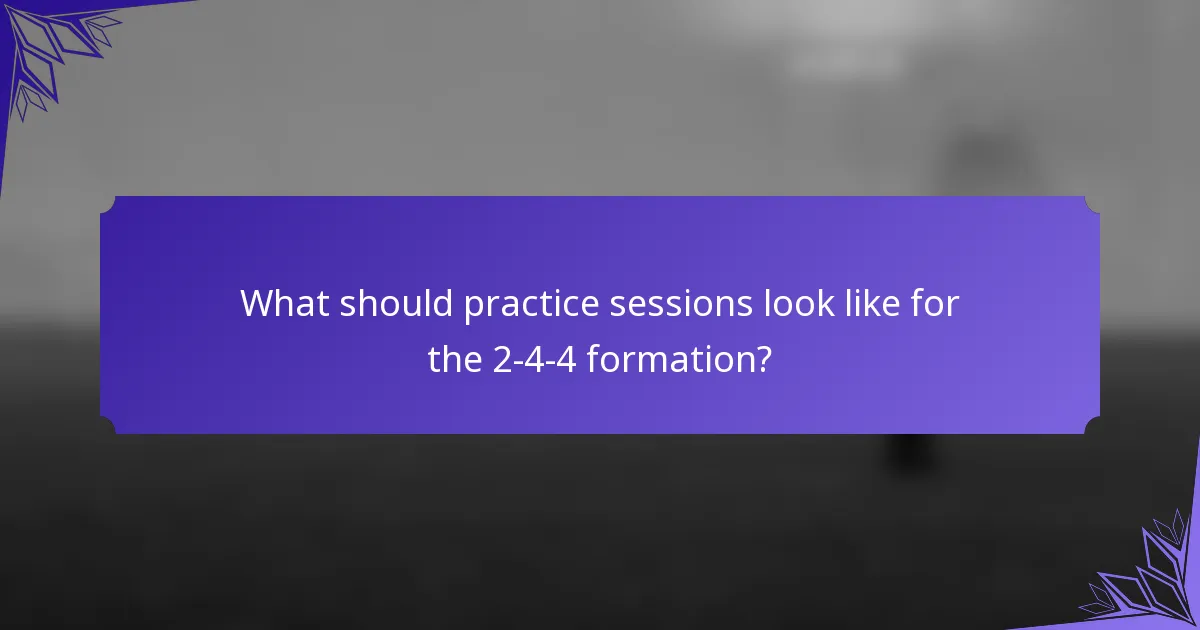 What should practice sessions look like for the 2-4-4 formation?